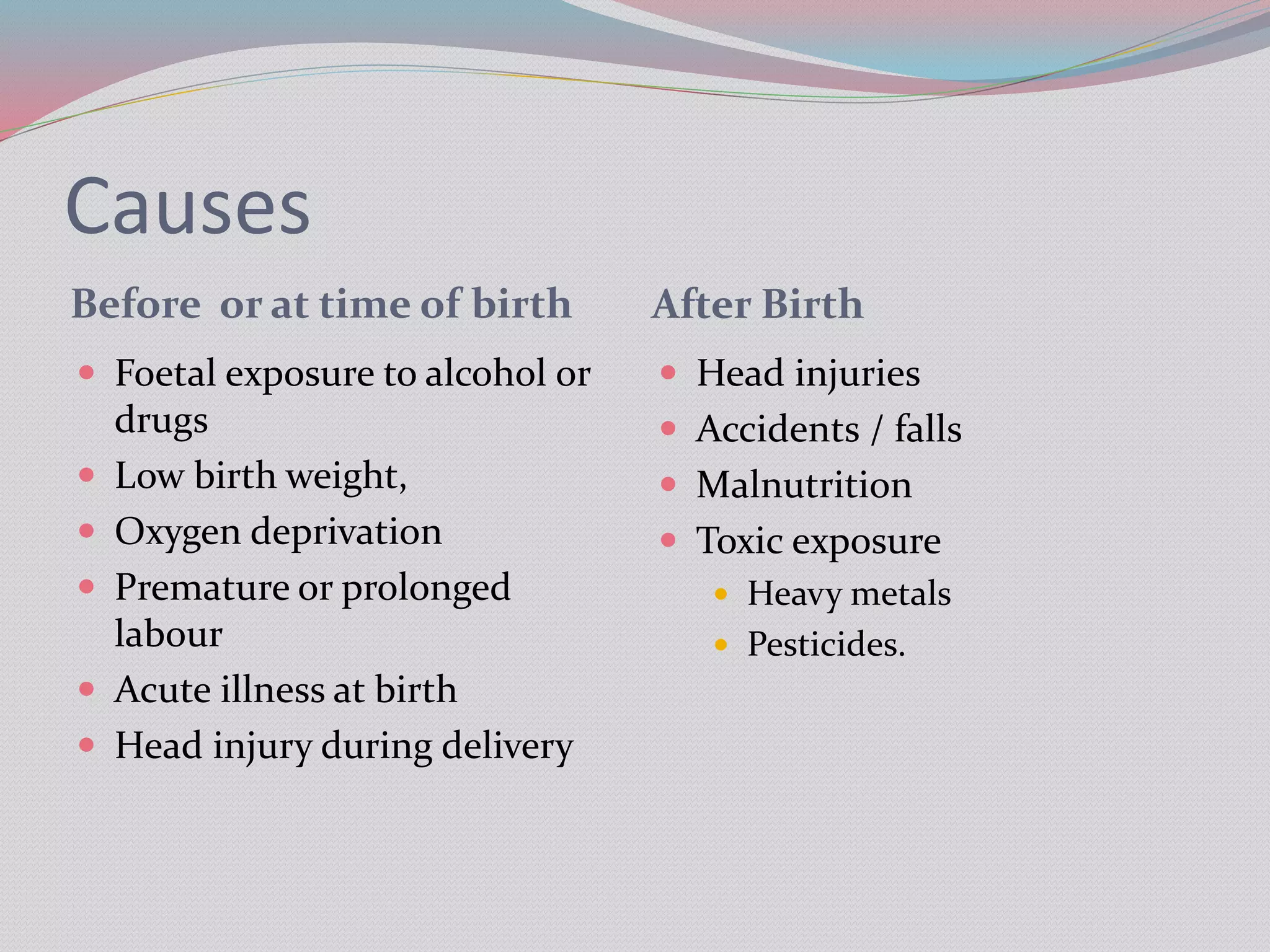 Causes

Before or at time of birth

- Foetal exposure to alcohol or drugs
- Low birth weight,
- Oxygen deprivation
- Premature or prolonged labour
- Acute illness at birth
- Head injury during delivery

After Birth

- Head injuries
- Accidents / falls
- Malnutrition
- Toxic exposure
  - Heavy metals
  - Pesticides.